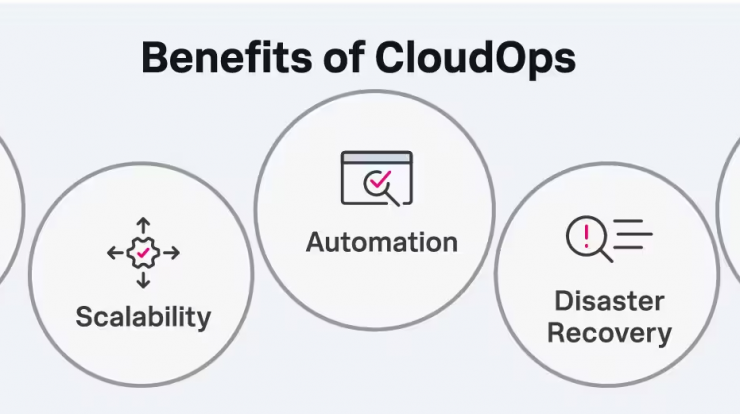 Benefits of CloudOps

Scalability

Automation

Disaster Recovery